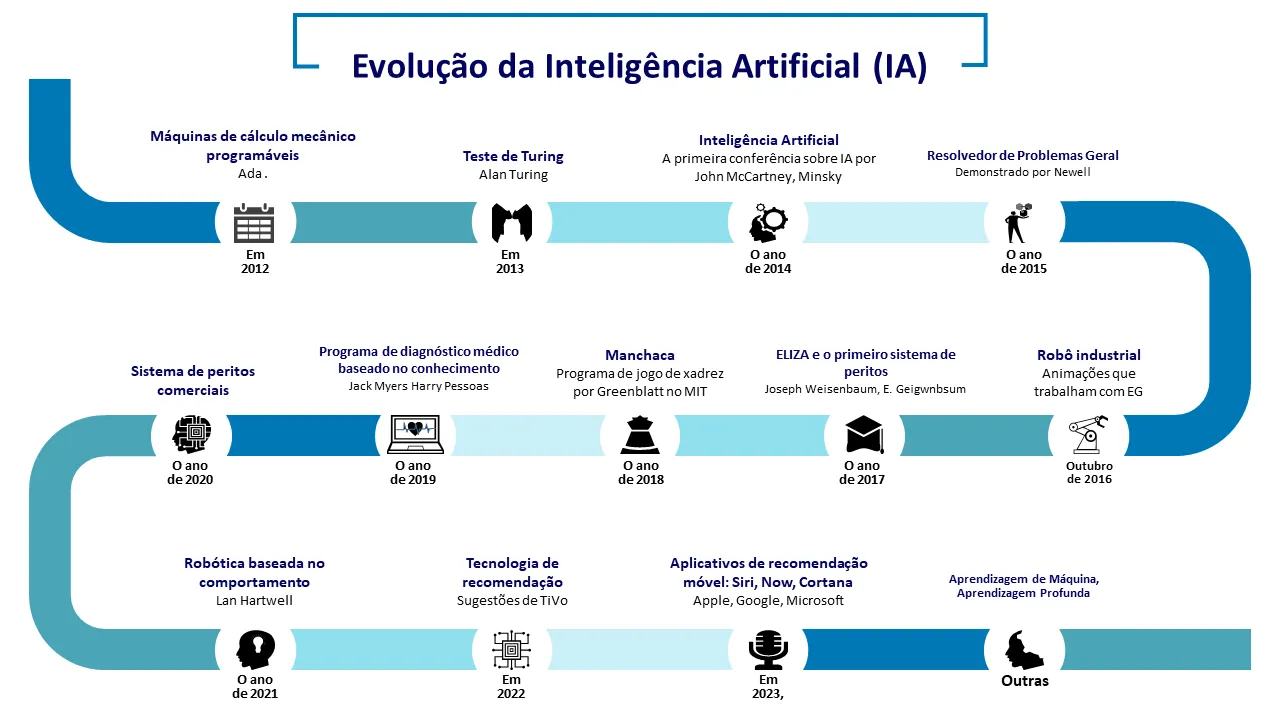 Evolução da Inteligência Artificial (IA)

Máquinas de cálculo mecânico programáveis
Ada .

Em
2012

Teste de Turing
Alan Turing

Em
2013

Inteligência Artificial
A primeira conferência sobre IA por John McCartney, Minsky

O ano
de 2014

Resolvedor de Problemas Geral
Demonstrado por Newell

O ano
de 2015

Robô industrial
Animações que trabalham com EG

Outubro
de 2016

ELIZA e o primeiro sistema de peritos
Joseph Weisenbaum, E. Geigwnbsum

O ano
de 2017

Manchaca
Programa de jogo de xadrez por Greenblatt no MIT

O ano
de 2018

Programa de diagnóstico médico baseado no conhecimento
Jack Myers Harry Pessoas

O ano
de 2019

Sistema de peritos comerciais

O ano
de 2020

Robótica baseada no comportamento
Lan Hartwell

O ano
de 2021

Tecnologia de recomendação
Sugestões de TiVo

Em
2022

Aplicativos de recomendação móvel: Siri, Now, Cortana
Apple, Google, Microsoft

Em
2023,

Aprendizagem de Máquina, Aprendizagem Profunda

Outras